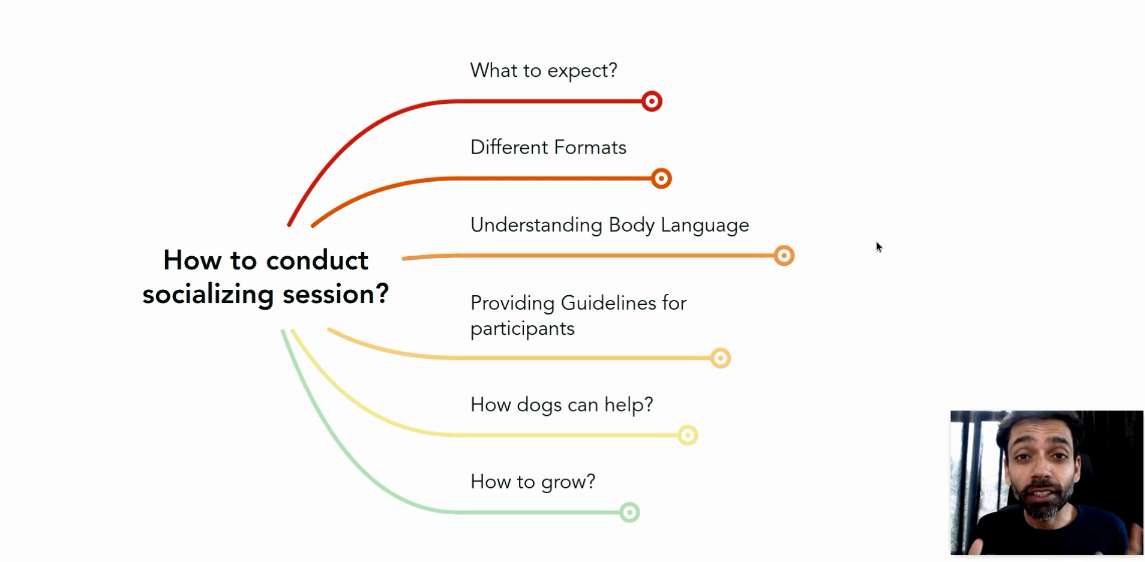 How to conduct socializing session?

What to expect?

Different Formats

Understanding Body Language

Providing Guidelines for participants

How dogs can help?

How to grow?